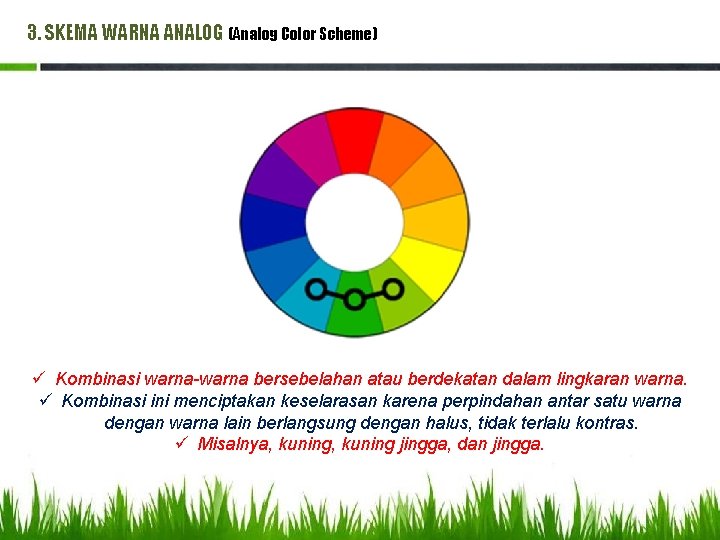 3. SKEMA WARNA ANALOG (Analog Color Scheme)

✓ Kombinasi warna-warna bersebelahan atau berdekatan dalam lingkaran warna.

✓ Kombinasi ini menciptakan keselarasan karena perpindahan antar satu warna dengan warna lain berlangsung dengan halus, tidak terlalu kontras.

✓ Misalnya, kuning, kuning jingga, dan jingga.